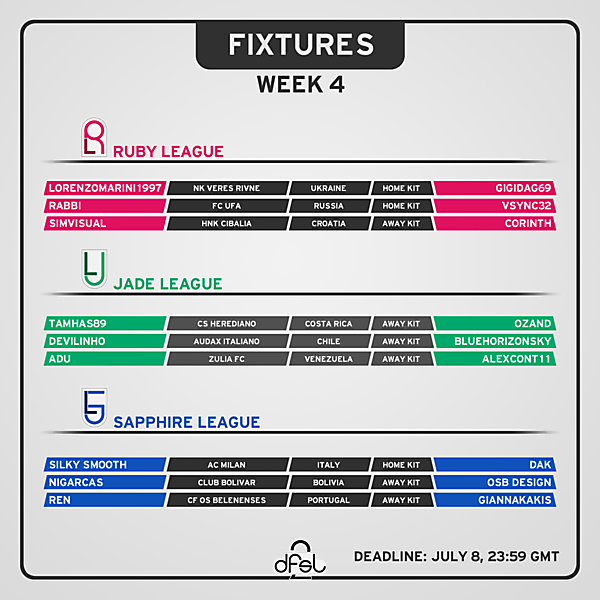 FIXTURES
WEEK 4

RL RUBY LEAGUE

| LORENZOMARINI1997 | NK VERES RIVNE | UKRAINE | HOME KIT | GIGIDAG69 |
|---|---|---|---|---|
| RABBI | FC UFA | RUSSIA | HOME KIT | VSYNC32 |
| SIMVISUAL | HNK CIBALIA | CROATIA | AWAY KIT | CORINTH |

JL JADE LEAGUE

| TAMHAS89 | CS HEREDIANO | COSTA RICA | AWAY KIT | OZAND |
|---|---|---|---|---|
| DEVILINHO | AUDAX ITALIANO | CHILE | AWAY KIT | BLUEHORIZONSKY |
| ADU | ZULIA FC | VENEZUELA | AWAY KIT | ALEXCONT11 |

SL SAPPHIRE LEAGUE

| SILKY SMOOTH | AC MILAN | ITALY | HOME KIT | DAK |
|---|---|---|---|---|
| NIGARCAS | CLUB BOLIVAR | BOLIVIA | AWAY KIT | OSB DESIGN |
| REN | CF OS BELENENSES | PORTUGAL | AWAY KIT | GIANNAKAKIS |

dfsl
DEADLINE: JULY 8, 23:59 GMT